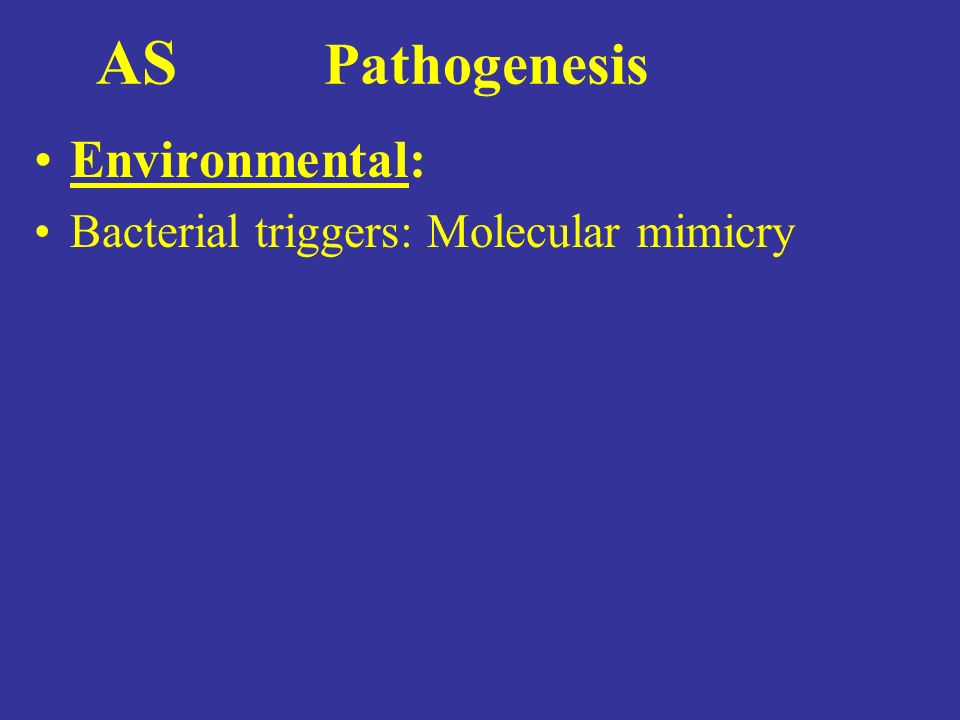 AS Pathogenesis

• Environmental:

• Bacterial triggers: Molecular mimicry